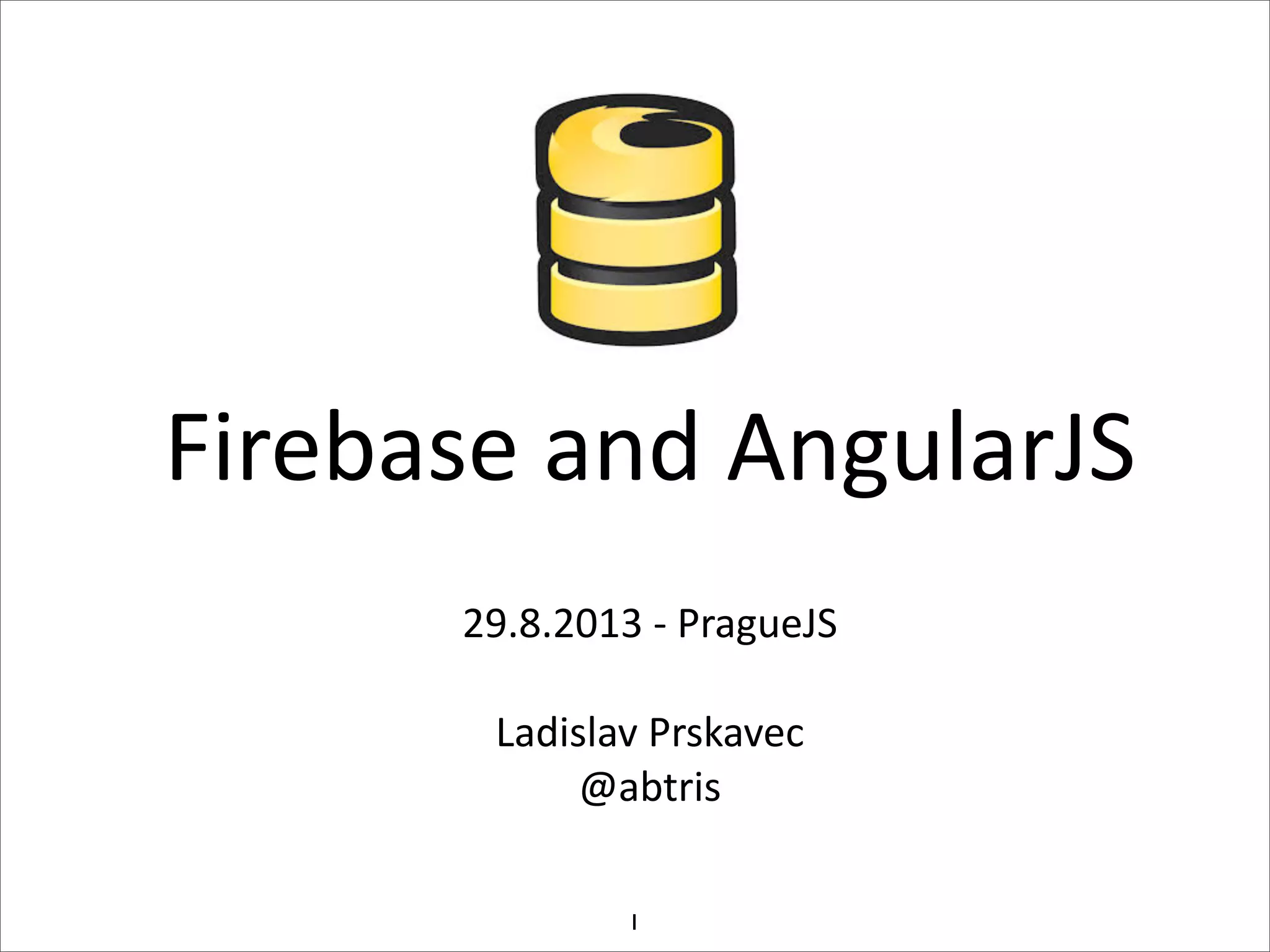 Firebase and AngularJS

29.8.2013 - PragueJS

Ladislav Prskavec
@abtris

1